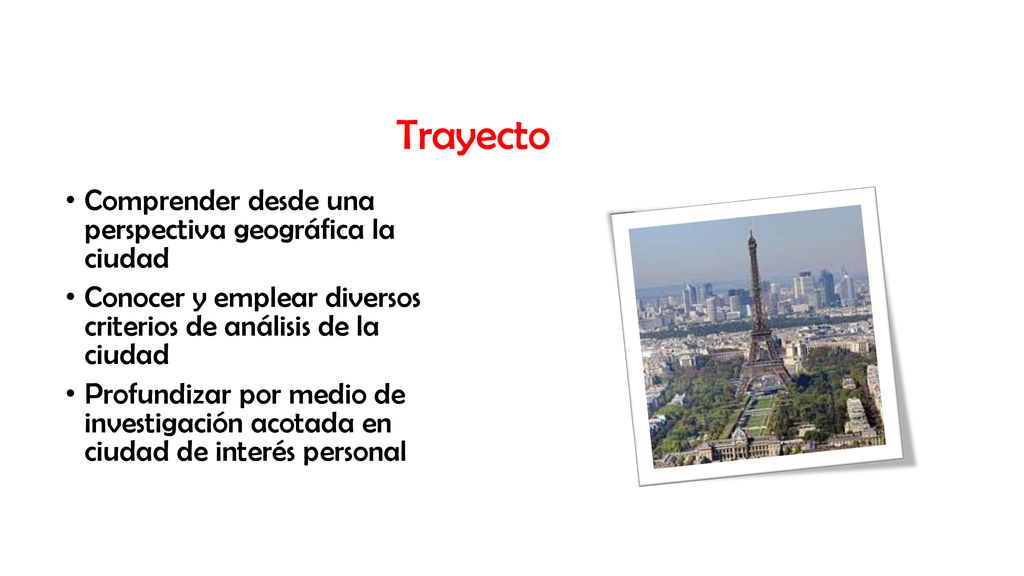 Trayecto

• Comprender desde una perspectiva geográfica la ciudad
• Conocer y emplear diversos criterios de análisis de la ciudad
• Profundizar por medio de investigación acotada en ciudad de interés personal